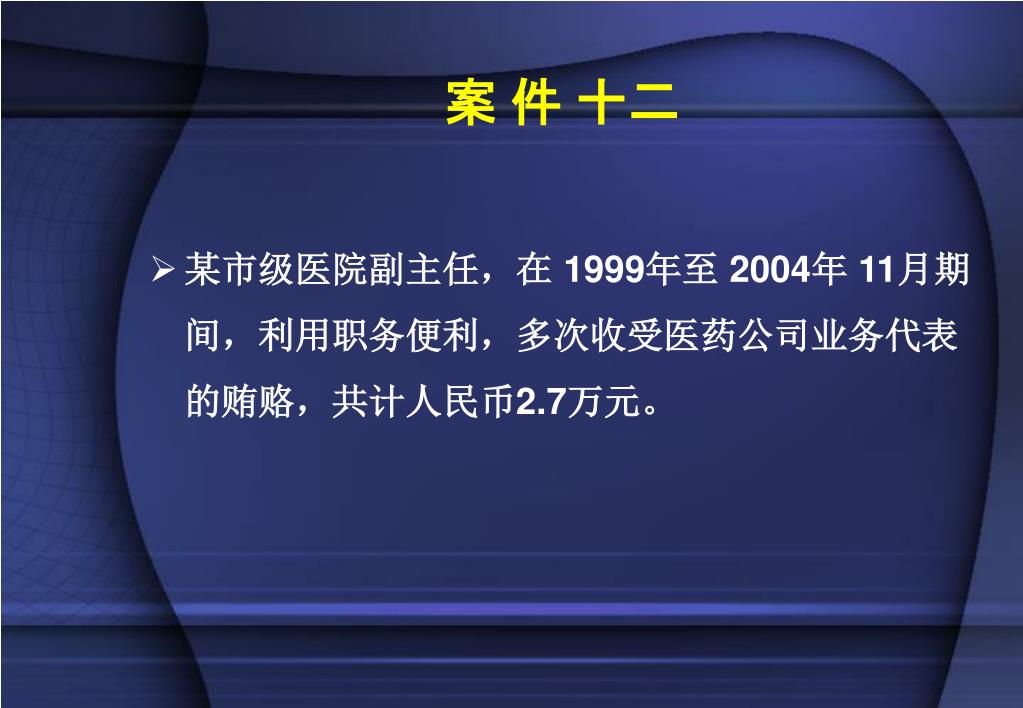 案 件 十二

➢ 某市级医院副主任，在 1999年至 2004年 11月期间，利用职务便利，多次收受医药公司业务代表的贿赂，共计人民币2.7万元。